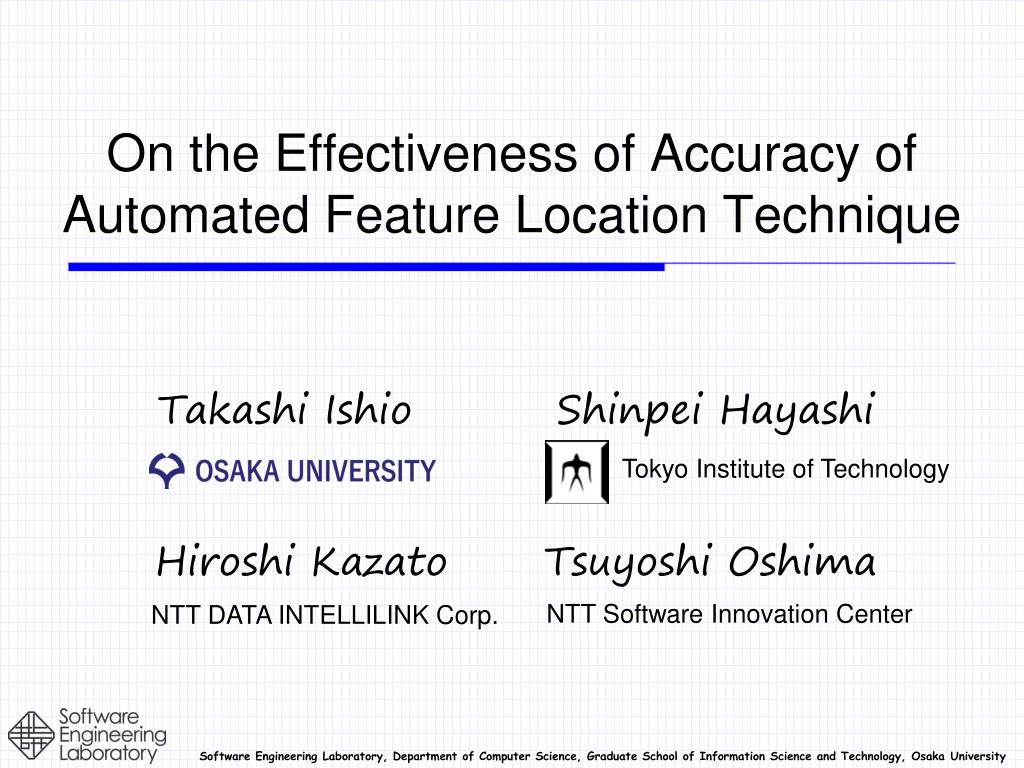 On the Effectiveness of Accuracy of Automated Feature Location Technique

Takashi Ishio

OSAKA UNIVERSITY

Shinpei Hayashi

Tokyo Institute of Technology

Hiroshi Kazato

NTT DATA INTELLILINK Corp.

Tsuyoshi Oshima

NTT Software Innovation Center

Software Engineering Laboratory

Software Engineering Laboratory, Department of Computer Science, Graduate School of Information Science and Technology, Osaka University